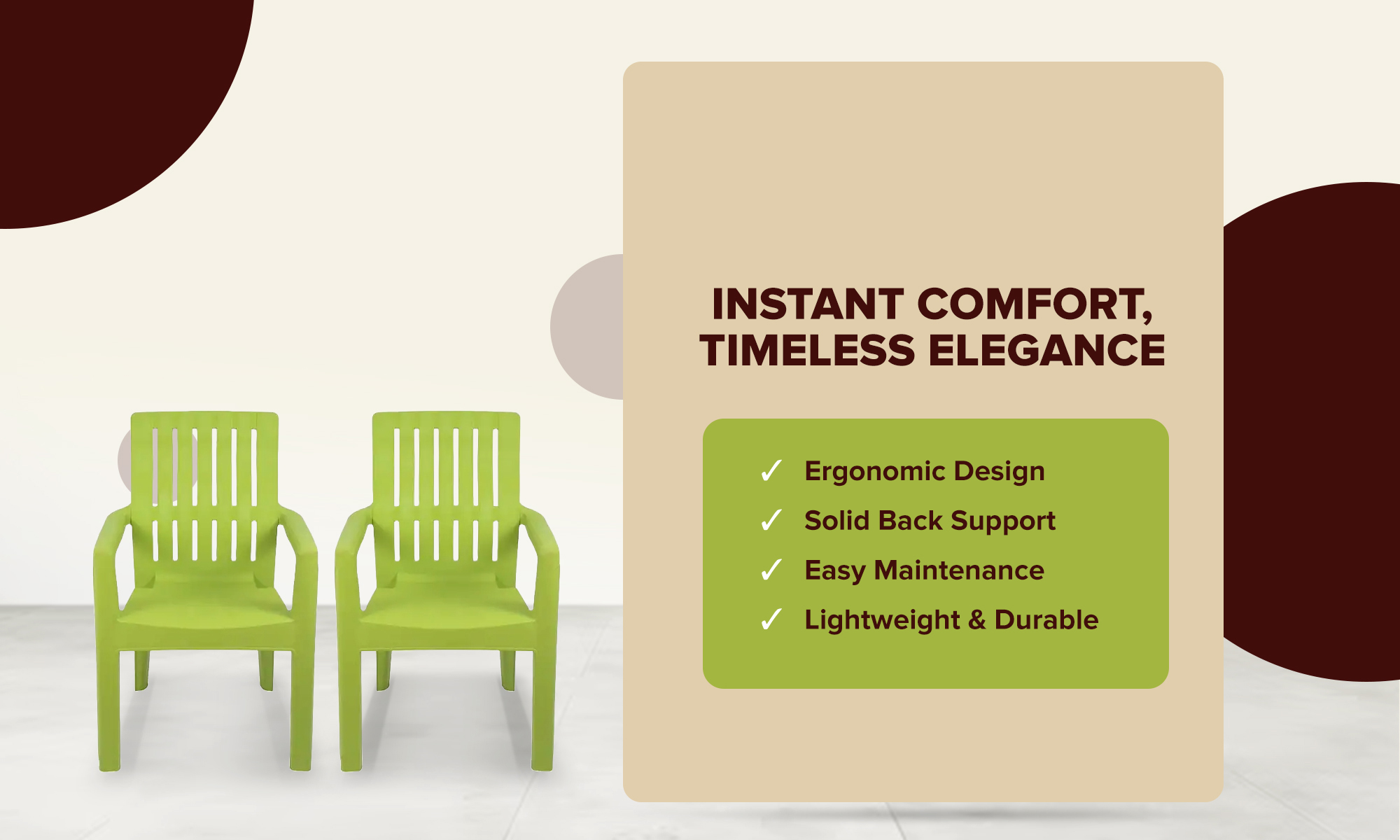 INSTANT COMFORT,
TIMELESS ELEGANCE

✓ Ergonomic Design
✓ Solid Back Support
✓ Easy Maintenance
✓ Lightweight & Durable